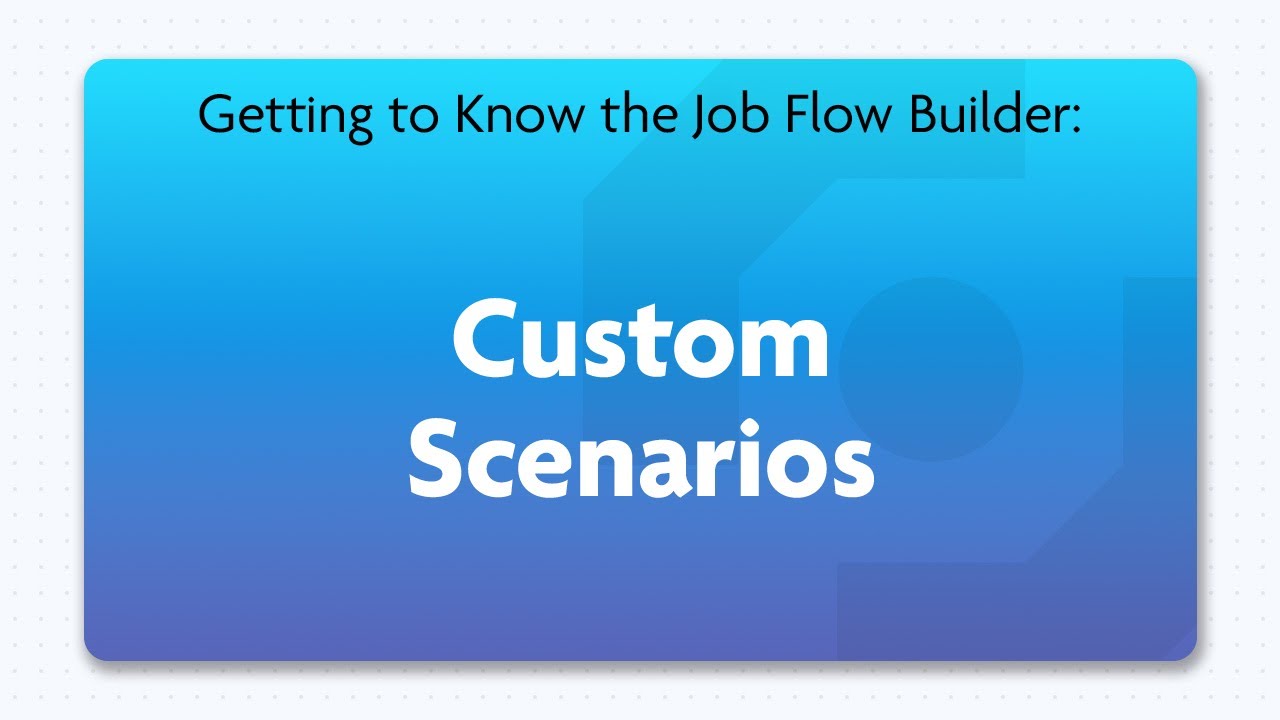 Getting to Know the Job Flow Builder:

Custom Scenarios